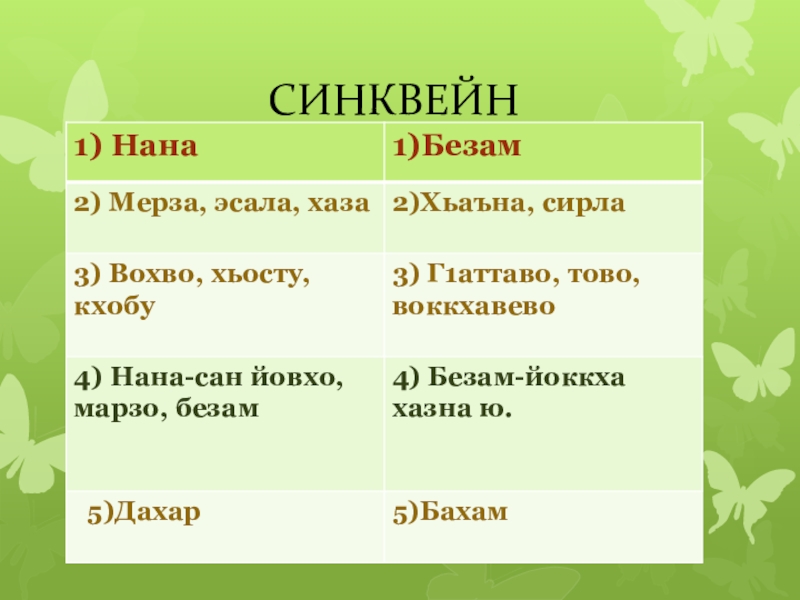 СИНКВЕЙН

| 1) Нана | 1)Безам |
|---|---|
| 2) Мерза, эсала, хаза | 2)Хьаъна, сирла |
| 3) Вохво, хьосту, кхобу | 3) Г1аттаво, тово, воккхавево |
| 4) Нана-сан йовхо, марзо, безам | 4) Безам-йоккха хазна ю. |
| 5)Дахар | 5)Бахам |